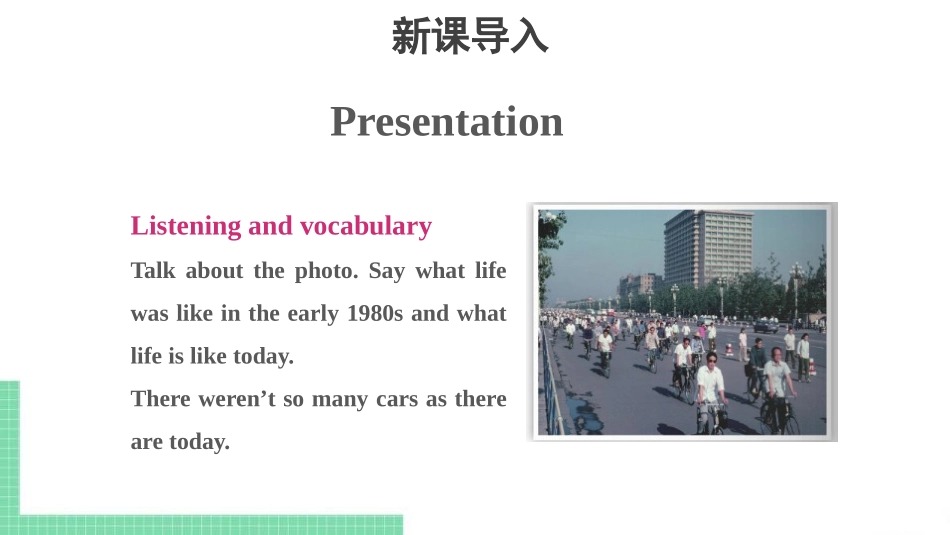 新课导入

Presentation

Listening and vocabulary

Talk about the photo. Say what life was like in the early 1980s and what life is like today.

There weren’t so many cars as there are today.